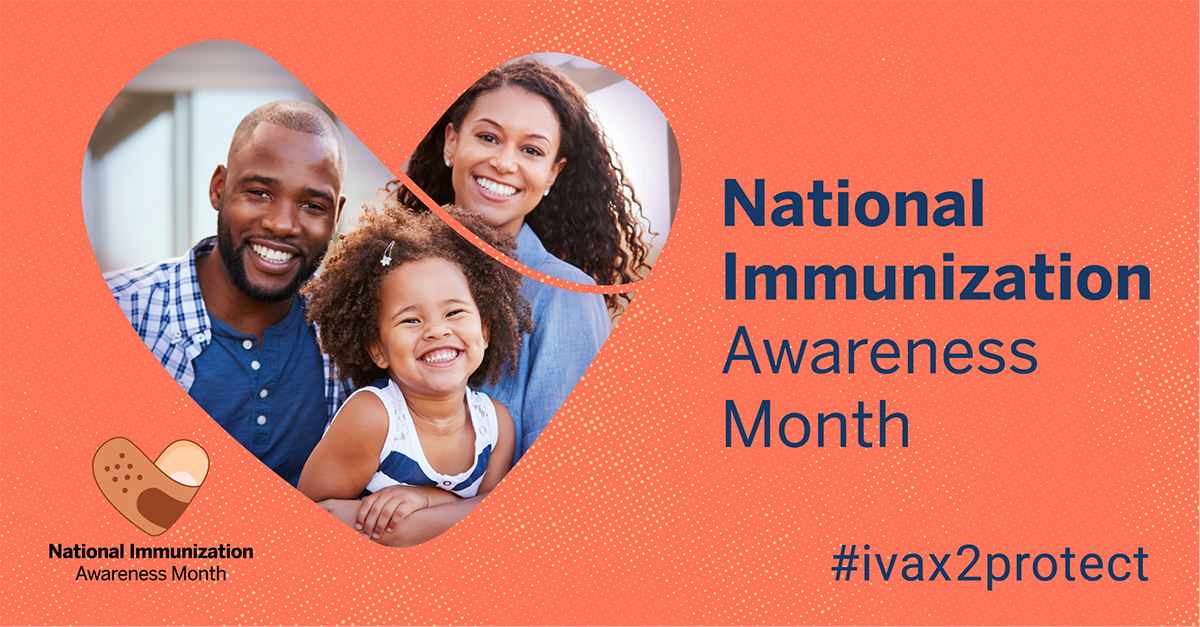 National Immunization Awareness Month

National Immunization Awareness Month

#ivax2protect